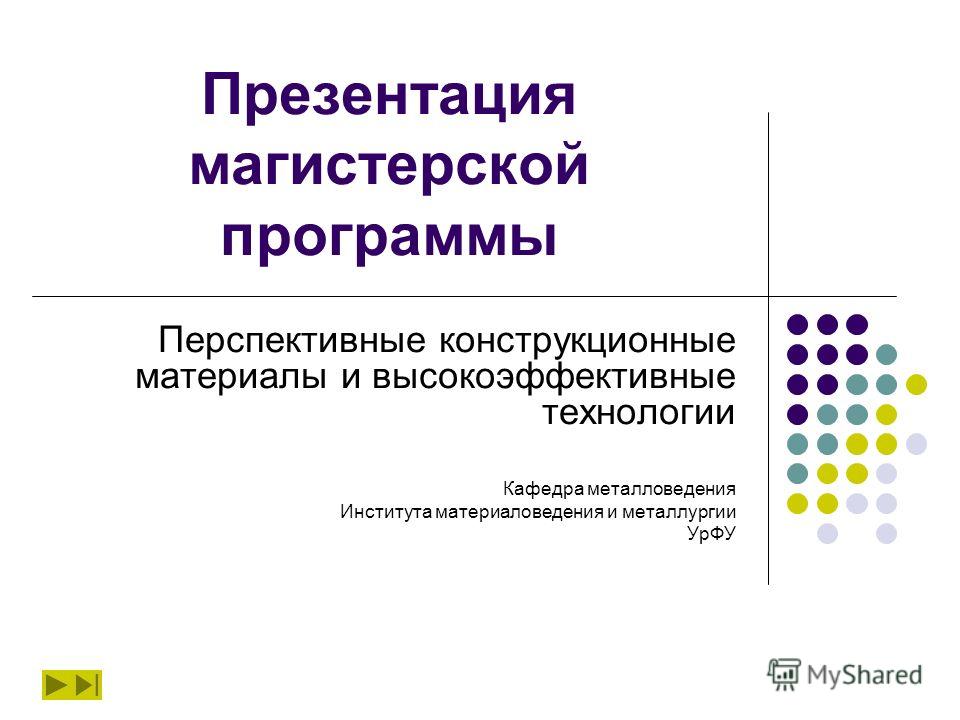 Презентация магистерской программы

Перспективные конструкционные материалы и высокоэффективные технологии

Кафедра металловедения Института материаловедения и металлургии УрФУ

MyShared